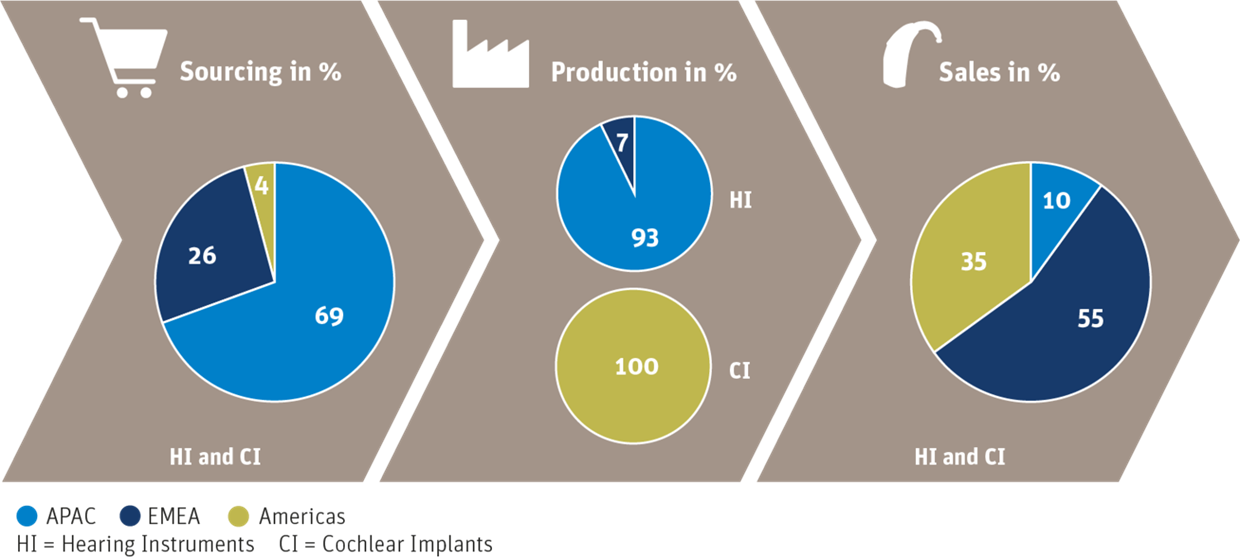 Sourcing in %

4
26
69

HI and CI

Production in %

7
93
HI

100
CI

Sales in %

10
35
55

HI and CI

APAC EMEA Americas
HI = Hearing Instruments CI = Cochlear Implants